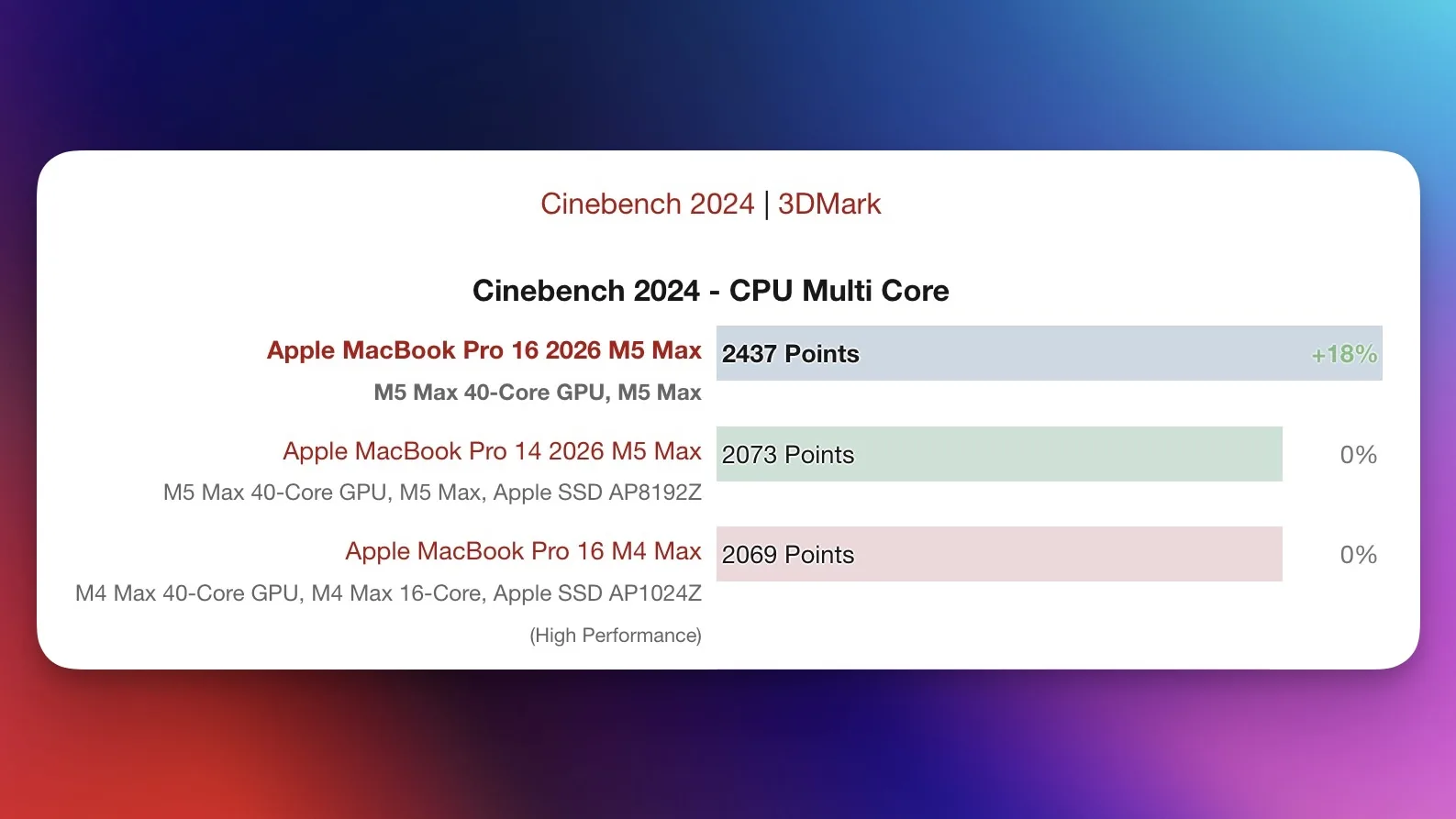 Cinebench 2024 | 3DMark

Cinebench 2024 - CPU Multi Core

Apple MacBook Pro 16 2026 M5 Max
M5 Max 40-Core GPU, M5 Max
2437 Points +18%

Apple MacBook Pro 14 2026 M5 Max
M5 Max 40-Core GPU, M5 Max, Apple SSD AP8192Z
2073 Points 0%

Apple MacBook Pro 16 M4 Max
M4 Max 40-Core GPU, M4 Max 16-Core, Apple SSD AP1024Z (High Performance)
2069 Points 0%